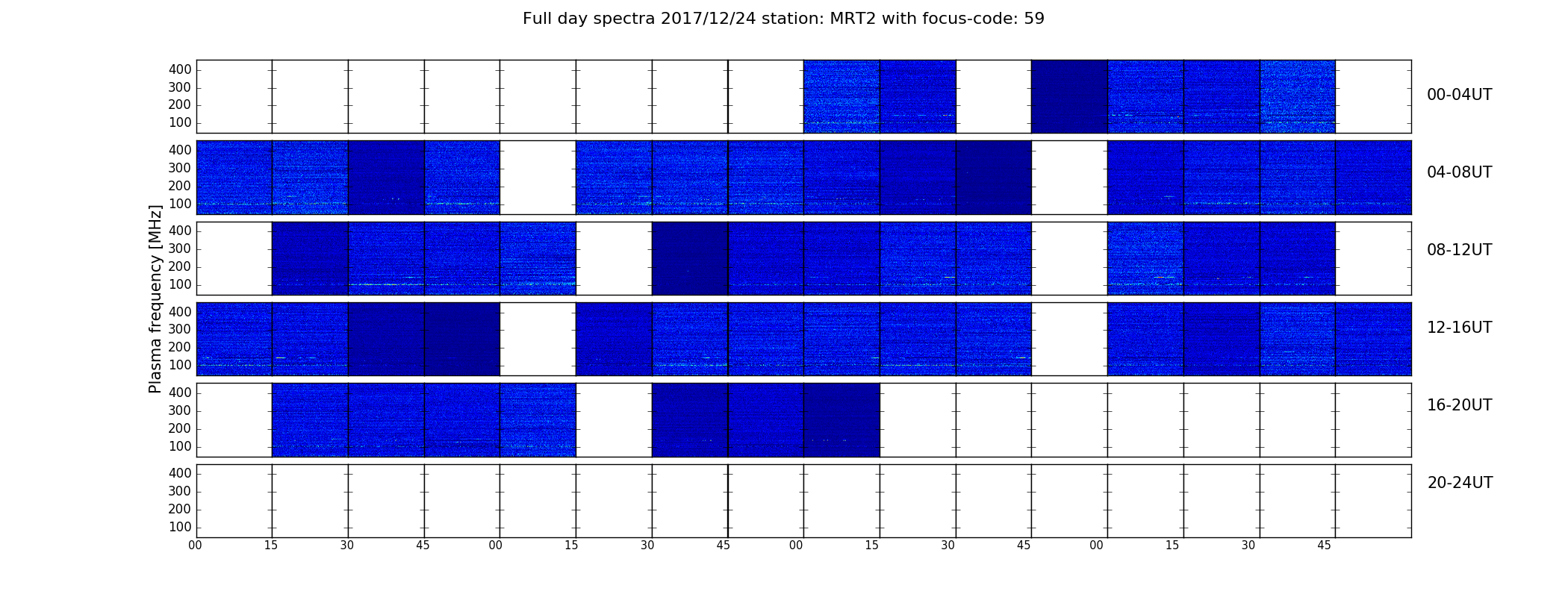 Full day spectra 2017/12/24 station: MRT2 with focus-code: 59

Plasma frequency [MHz]

400
300
200
100

00-04UT

400
300
200
100

04-08UT

400
300
200
100

08-12UT

400
300
200
100

12-16UT

400
300
200
100

16-20UT

400
300
200
100

20-24UT

00 15 30 45 00 15 30 45 00 15 30 45 00 15 30 45